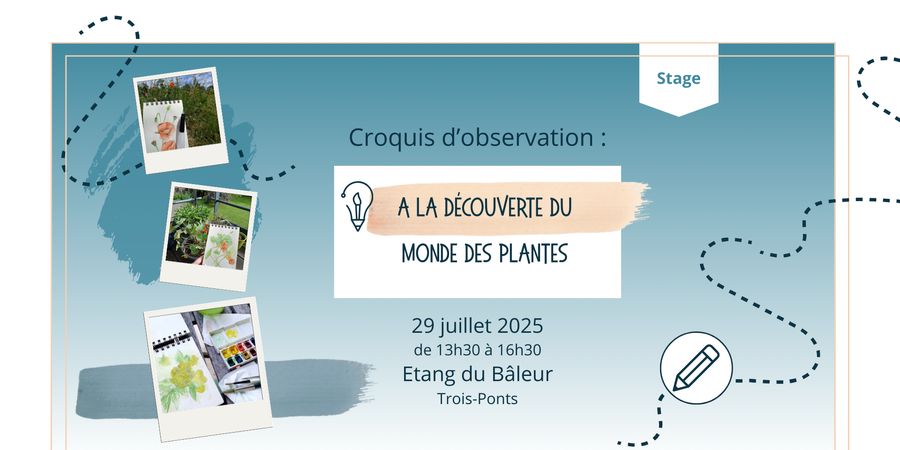 Stage

Croquis d'observation :

A LA DÉCOUVERTE DU MONDE DES PLANTES

29 juillet 2025
de 13h30 à 16h30
Etang du Bâleur
Trois-Ponts